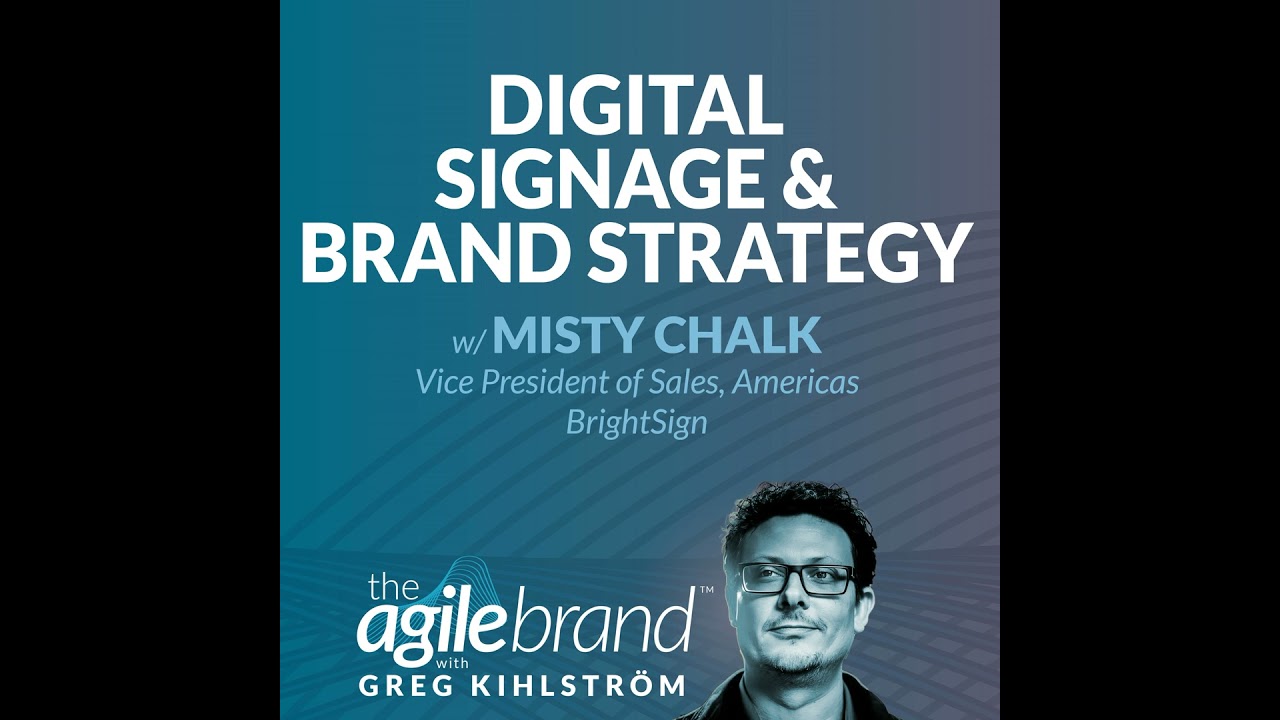 DIGITAL SIGNAGE & BRAND STRATEGY

w/ MISTY CHALK
Vice President of Sales, Americas
BrightSign

the agile brand™
with
GREG KIHLSTRÖM